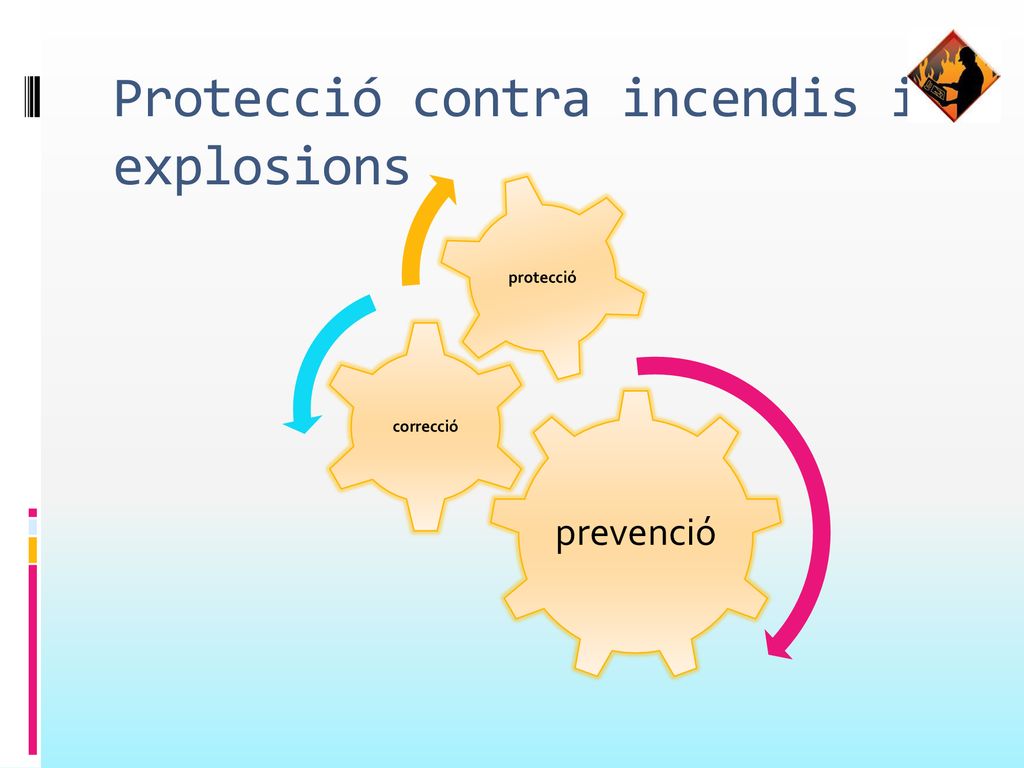 Protecció contra incendis i explosions

protecció

correcció

prevenció